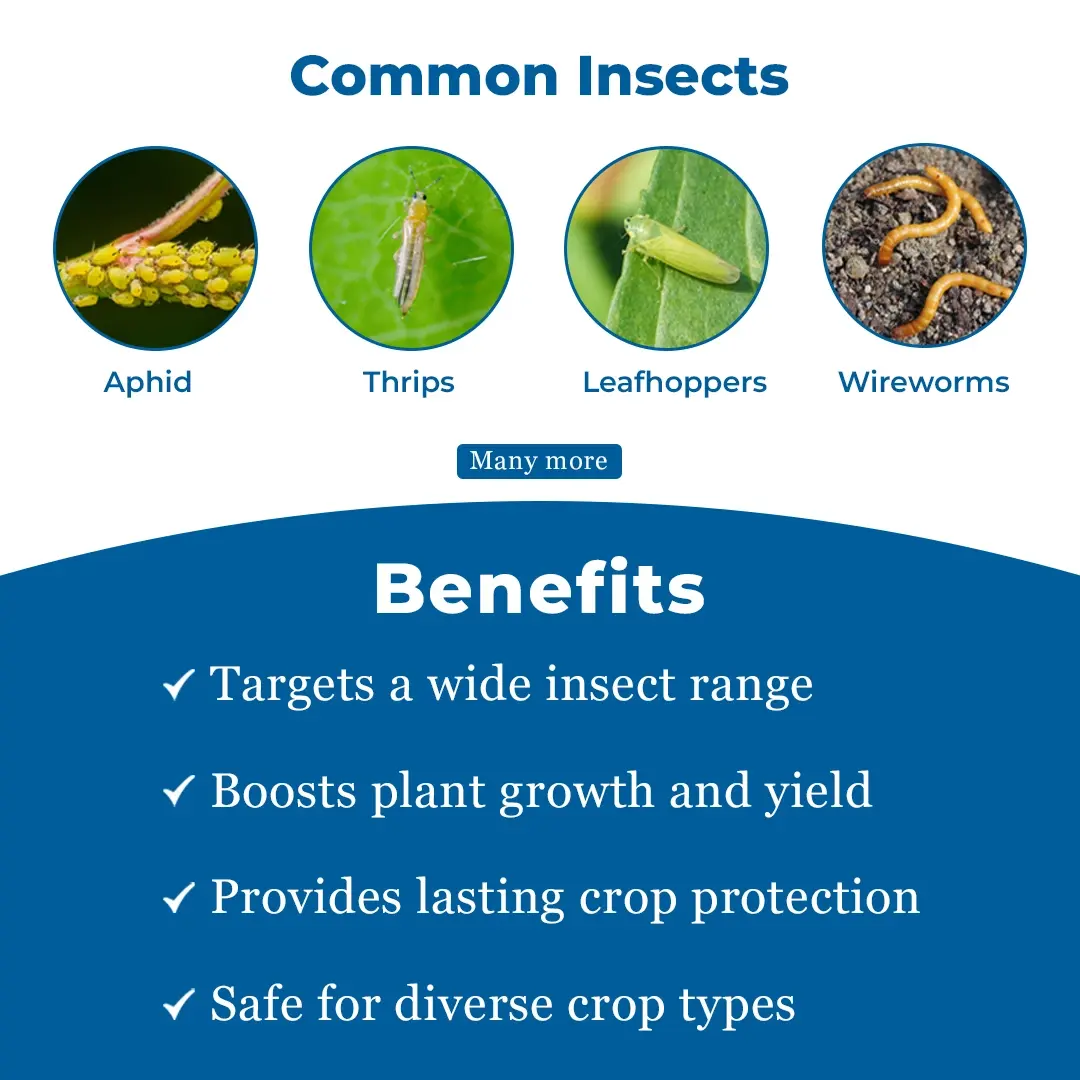 Common Insects

Aphid

Thrips

Leafhoppers

Wireworms

Many more

Benefits

✓ Targets a wide insect range

✓ Boosts plant growth and yield

✓ Provides lasting crop protection

✓ Safe for diverse crop types